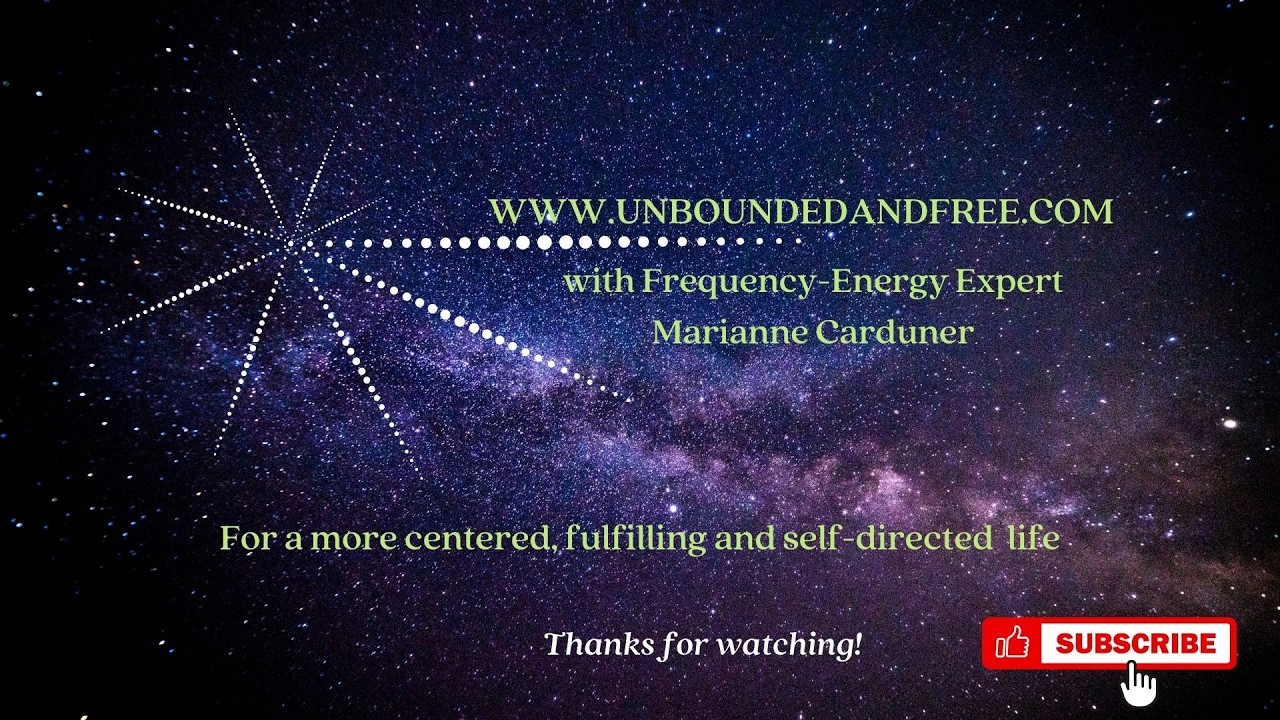 WWW.UNBOUNDEDANDFREE.COM

with Frequency-Energy Expert
Marianne Carduner

For a more centered, fulfilling and self-directed life

Thanks for watching!

SUBSCRIBE